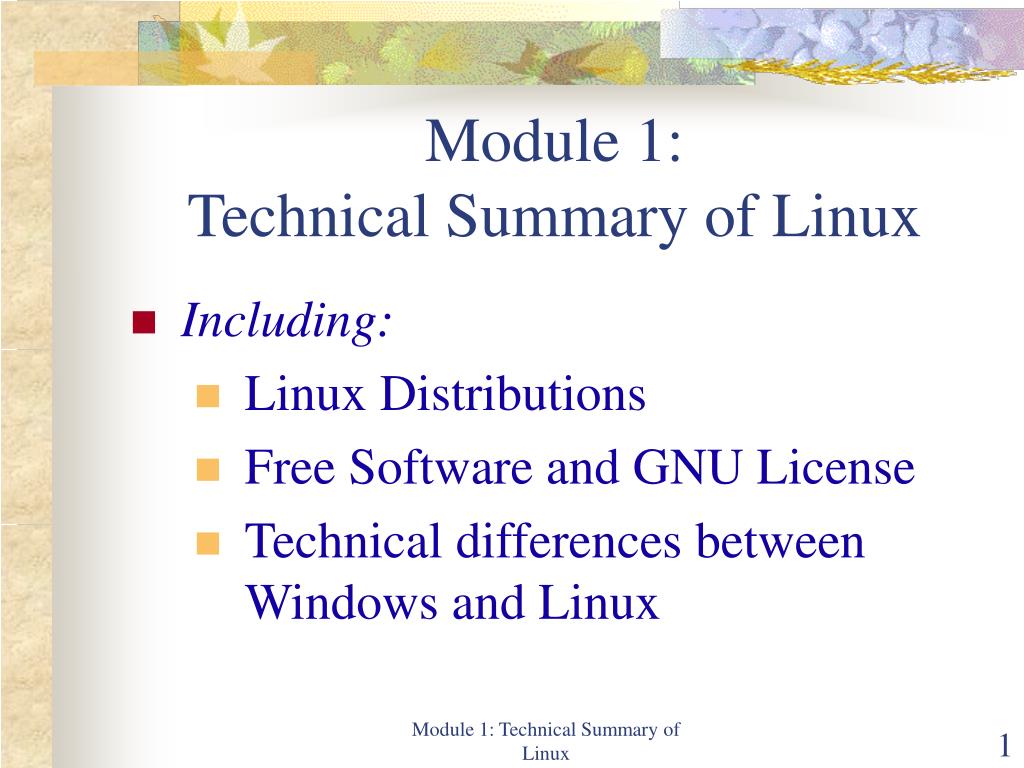 Module 1:
Technical Summary of Linux

Including:
Linux Distributions
Free Software and GNU License
Technical differences between Windows and Linux

Module 1: Technical Summary of Linux

1